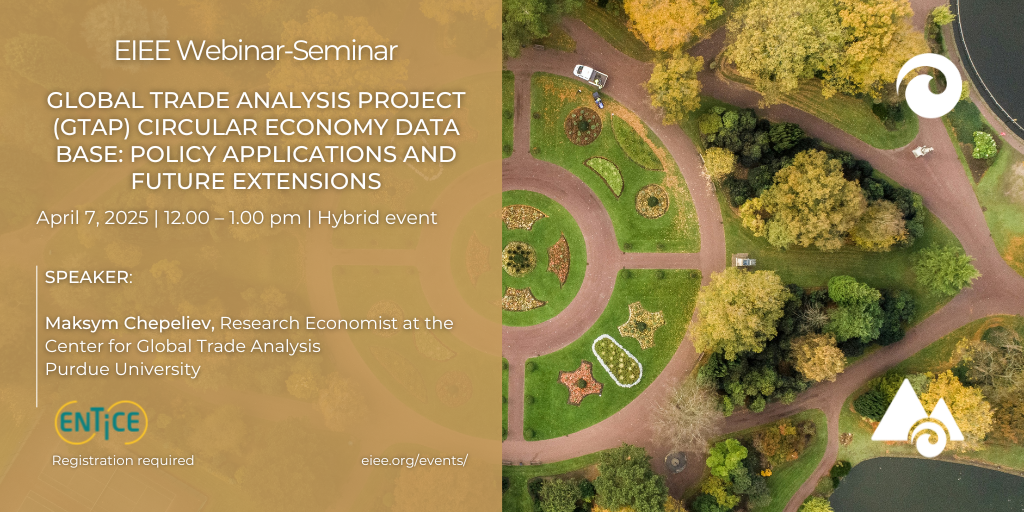 EIEE Webinar-Seminar

GLOBAL TRADE ANALYSIS PROJECT (GTAP) CIRCULAR ECONOMY DATA BASE: POLICY APPLICATIONS AND FUTURE EXTENSIONS

April 7, 2025 | 12.00 – 1.00 pm | Hybrid event

SPEAKER:

Maksym Chepeliev, Research Economist at the Center for Global Trade Analysis Purdue University

ENTICE

Registration required

eiee.org/events/